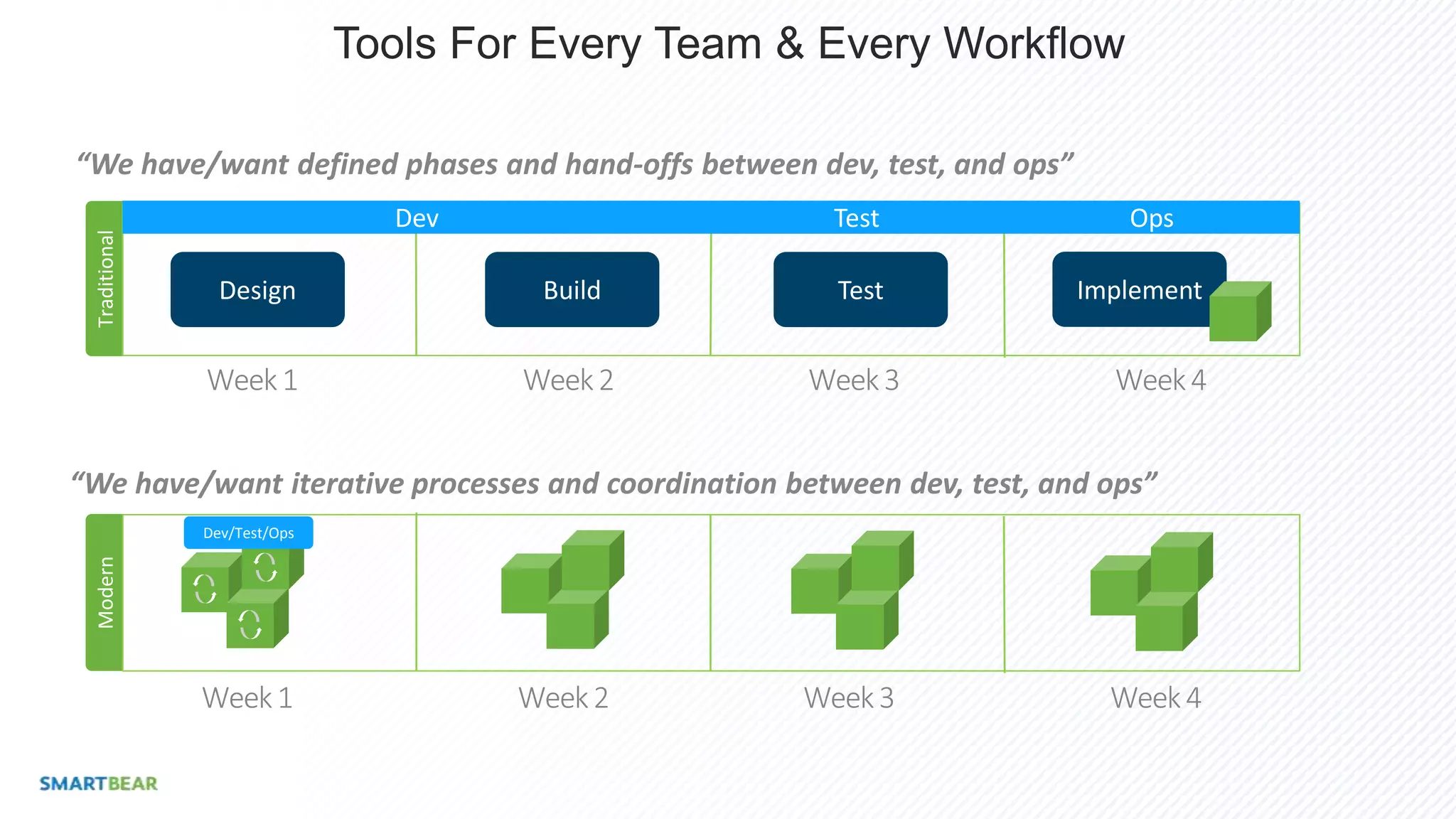 Tools For Every Team & Every Workflow

“We have/want defined phases and hand-offs between dev, test, and ops”

Traditional

Dev

Test

Ops

Design

Build

Test

Implement

Week 1

Week 2

Week 3

Week 4

“We have/want iterative processes and coordination between dev, test, and ops”

Modern

Dev/Test/Ops

Week 1

Week 2

Week 3

Week 4

SMARTBEAR